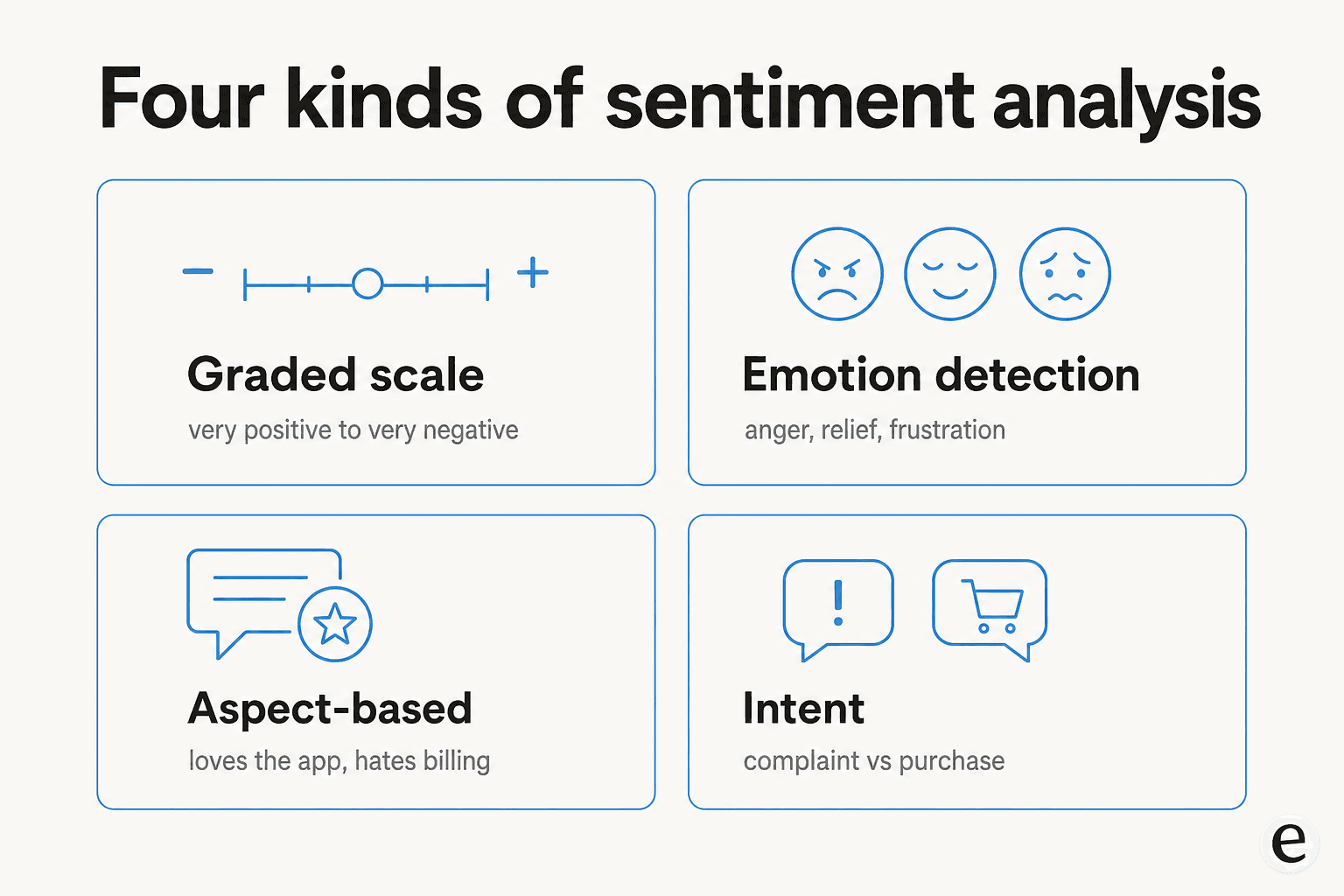 Four kinds of sentiment analysis

−
+

Graded scale
very positive to very negative

Emotion detection
anger, relief, frustration

Aspect-based
loves the app, hates billing

!

Intent
complaint vs purchase

e